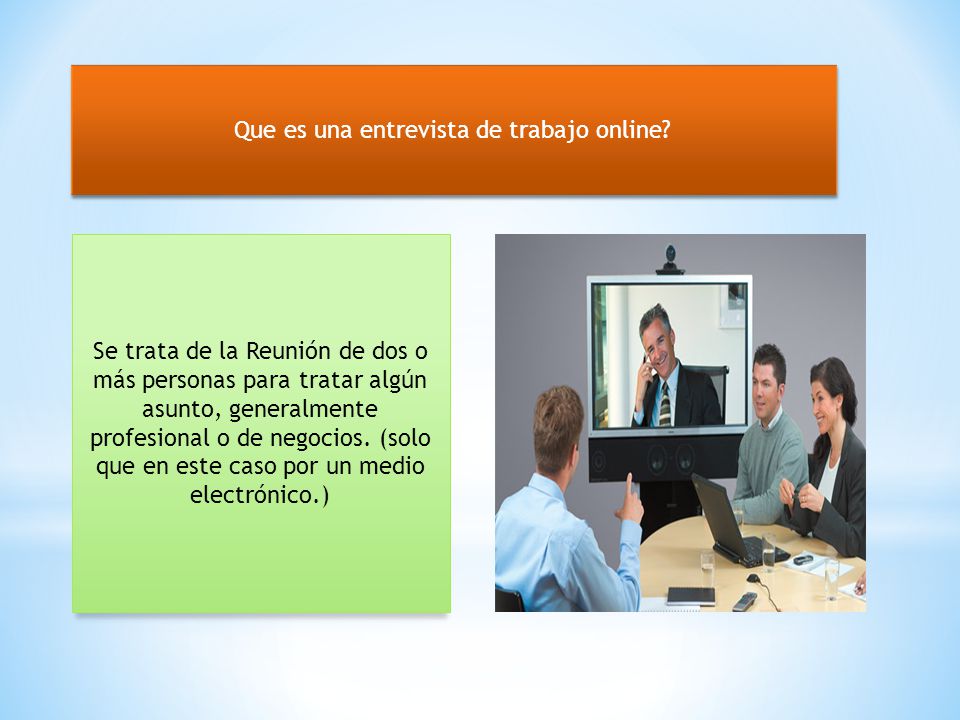 Que es una entrevista de trabajo online?

Se trata de la Reunión de dos o más personas para tratar algún asunto, generalmente profesional o de negocios. (solo que en este caso por un medio electrónico.)